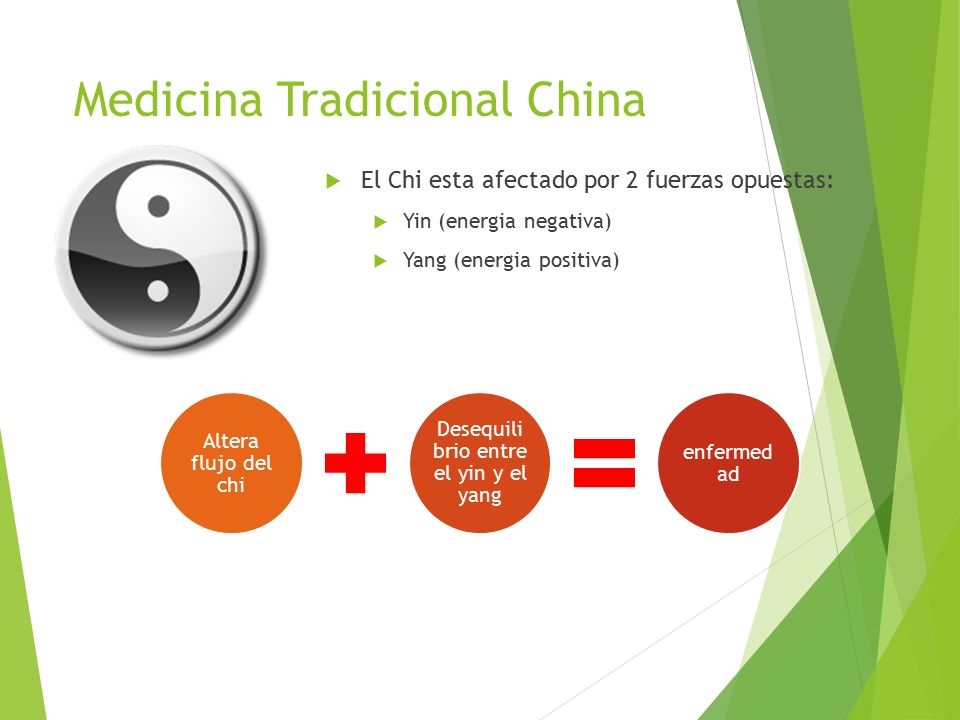 Medicina Tradicional China

El Chi esta afectado por 2 fuerzas opuestas:

Yin (energia negativa)

Yang (energia positiva)

Altera flujo del chi

Desequilibrio entre el yin y el yang

enfermedad